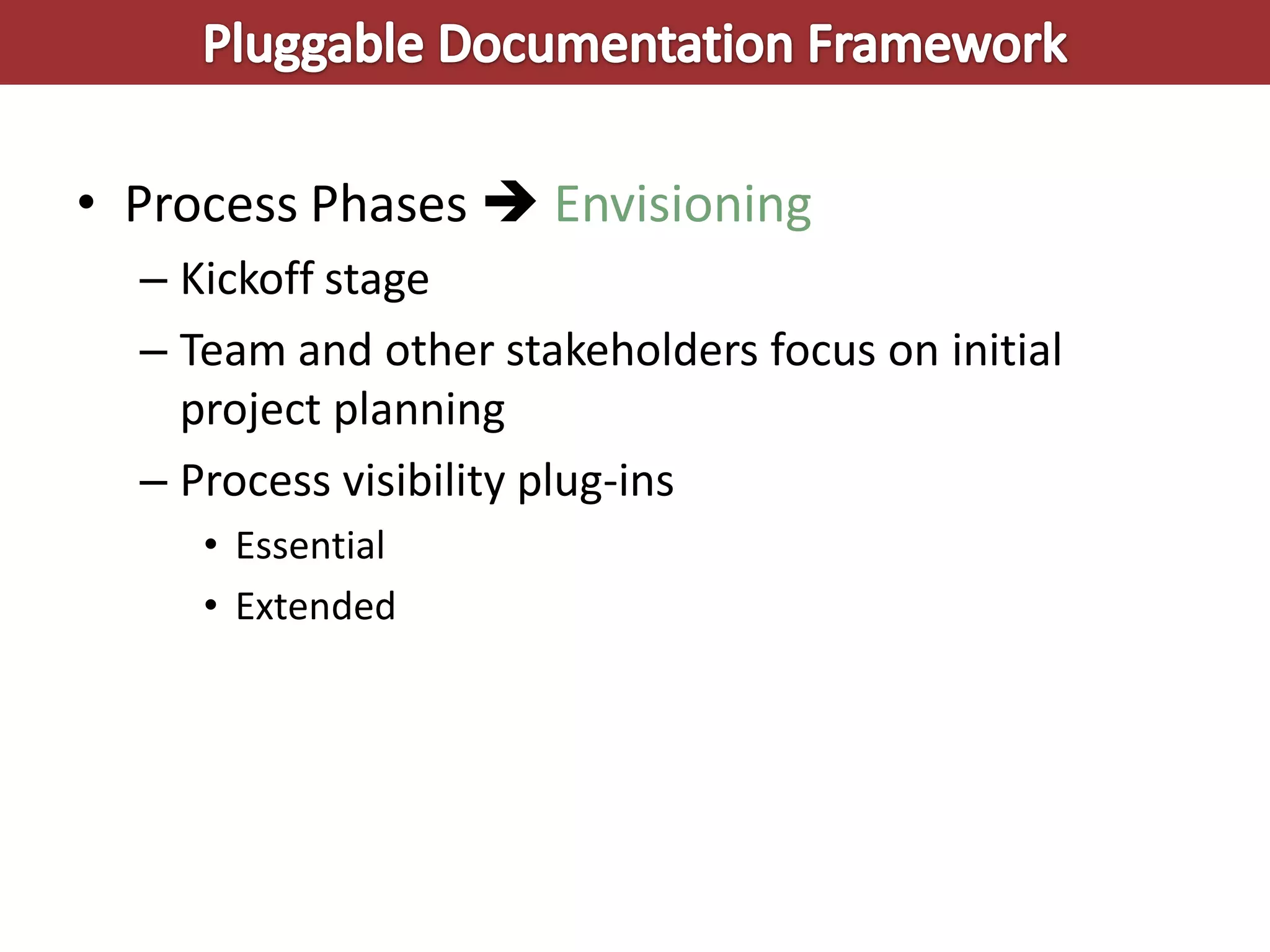 Pluggable Documentation Framework

• Process Phases → Envisioning

– Kickoff stage

– Team and other stakeholders focus on initial project planning

– Process visibility plug-ins

• Essential

• Extended